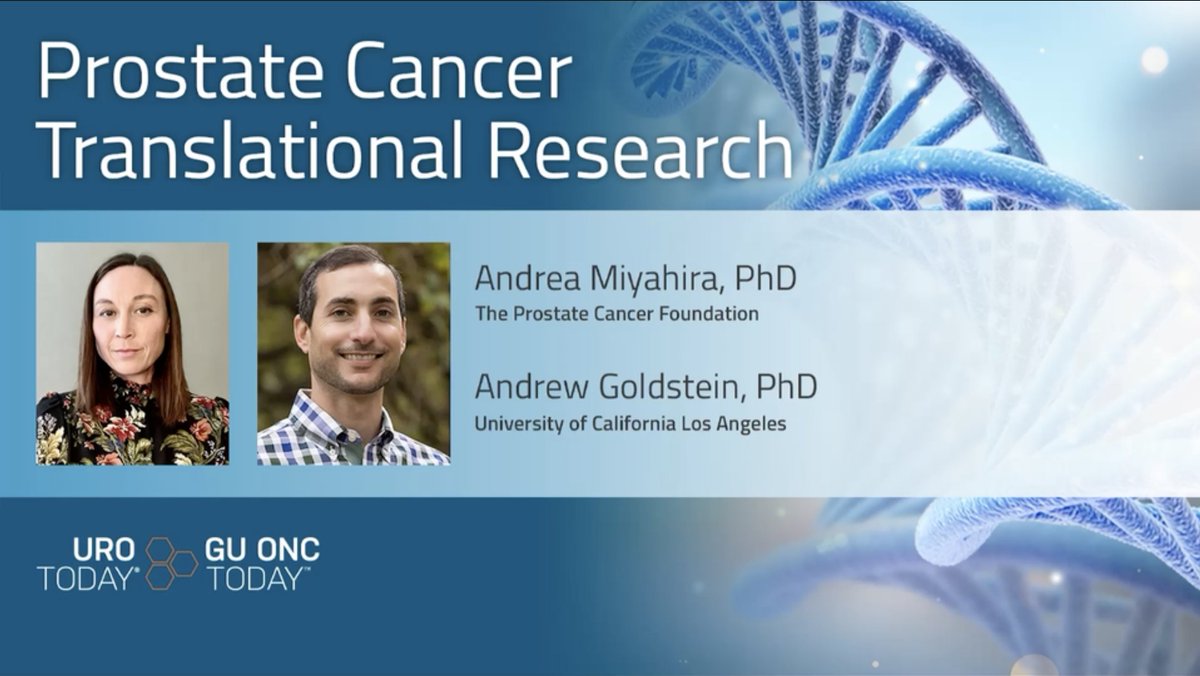 Prostate Cancer Translational Research

Andrea Miyahira, PhD
The Prostate Cancer Foundation

Andrew Goldstein, PhD
University of California Los Angeles

URO TODAY® GU ONC TODAY™